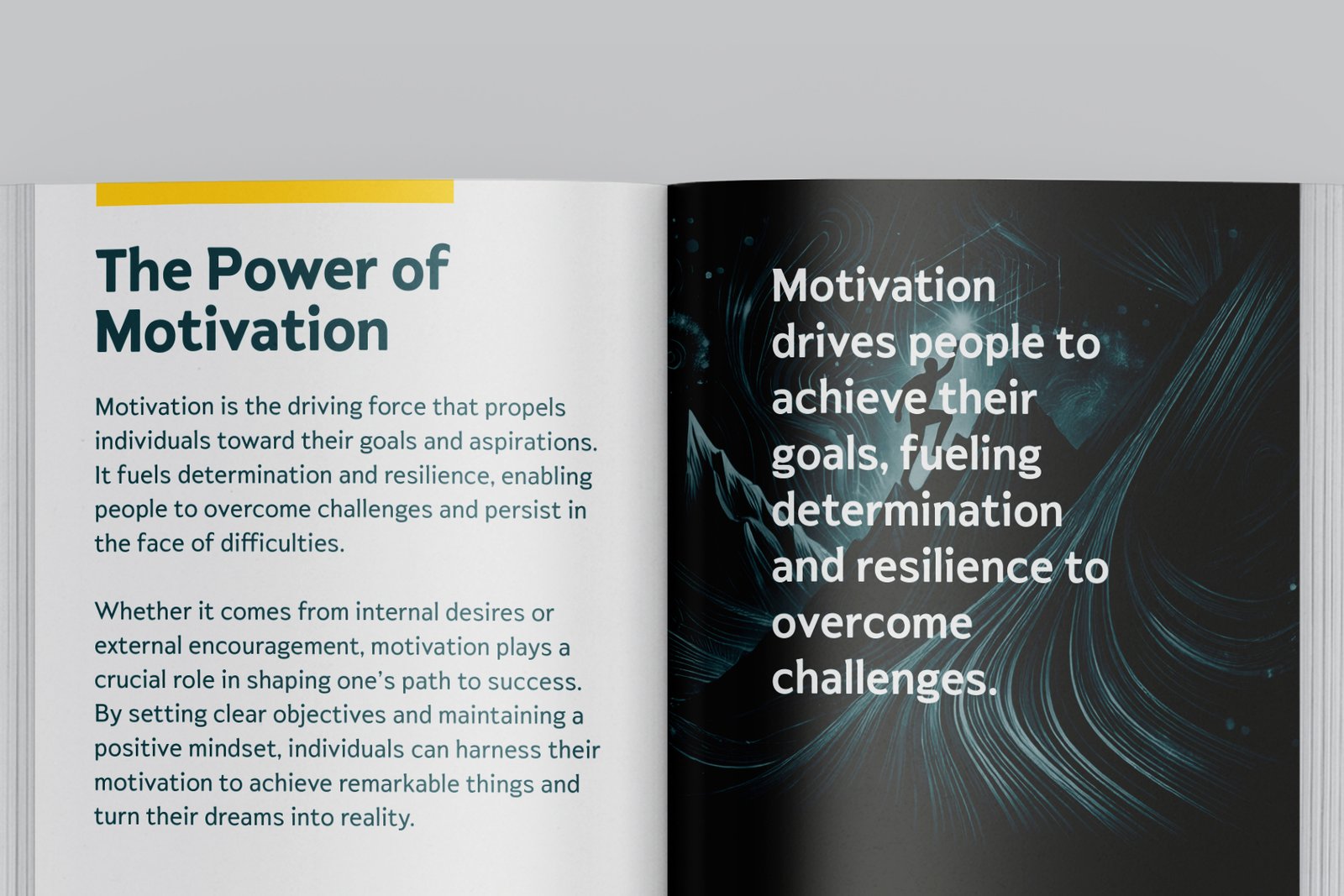 The Power of Motivation

Motivation is the driving force that propels individuals toward their goals and aspirations. It fuels determination and resilience, enabling people to overcome challenges and persist in the face of difficulties.

Whether it comes from internal desires or external encouragement, motivation plays a crucial role in shaping one's path to success. By setting clear objectives and maintaining a positive mindset, individuals can harness their motivation to achieve remarkable things and turn their dreams into reality.

Motivation drives people to achieve their goals, fueling determination and resilience to overcome challenges.